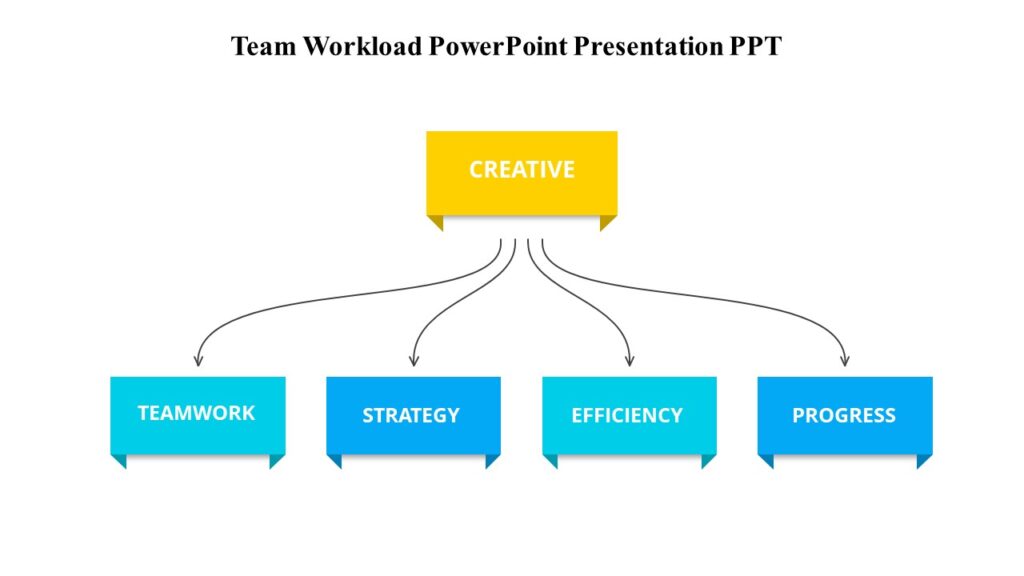 Team Workload PowerPoint Presentation PPT

CREATIVE

TEAMWORK

STRATEGY

EFFICIENCY

PROGRESS